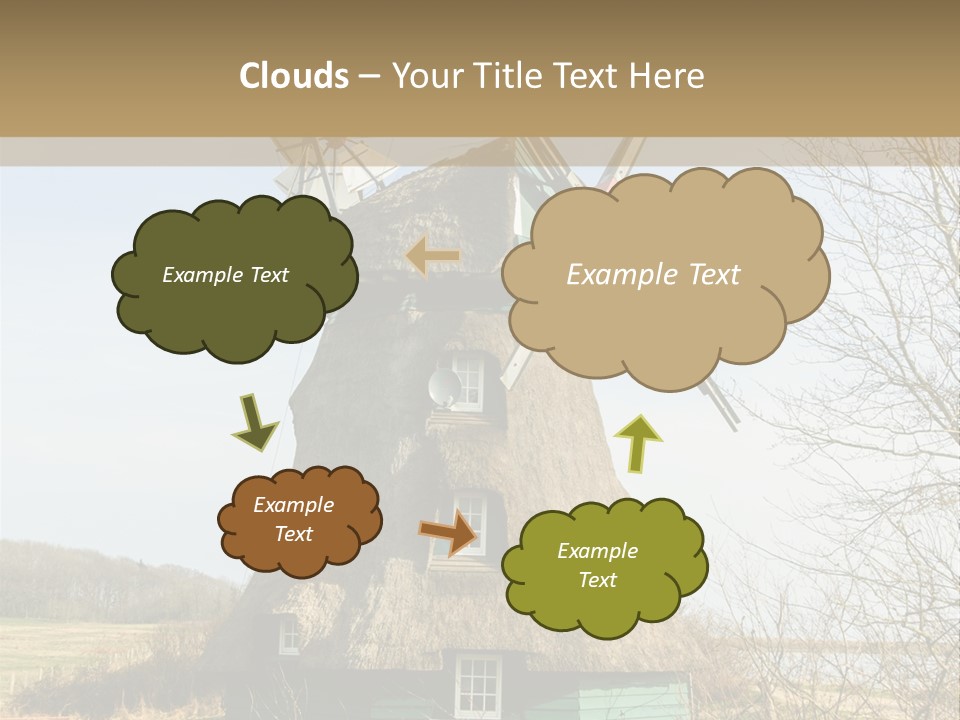 Clouds – Your Title Text Here

Example Text

Example Text

Example Text

Example Text